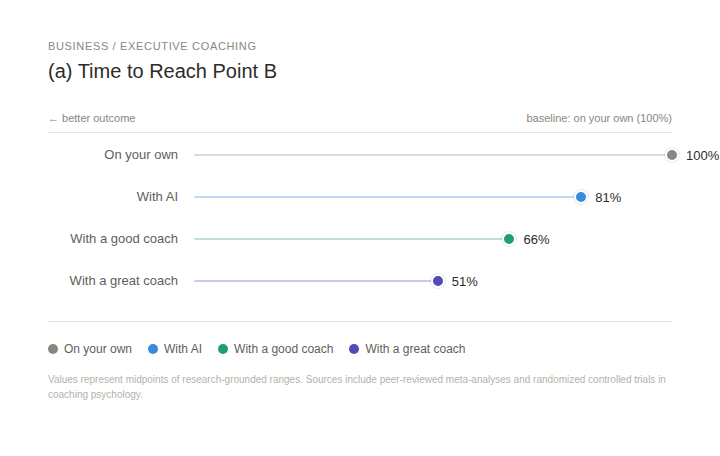 BUSINESS / EXECUTIVE COACHING

(a) Time to Reach Point B

← better outcome

baseline: on your own (100%)

On your own 100%

With AI 81%

With a good coach 66%

With a great coach 51%

On your own With AI With a good coach With a great coach

Values represent midpoints of research-grounded ranges. Sources include peer-reviewed meta-analyses and randomized controlled trials in coaching psychology.